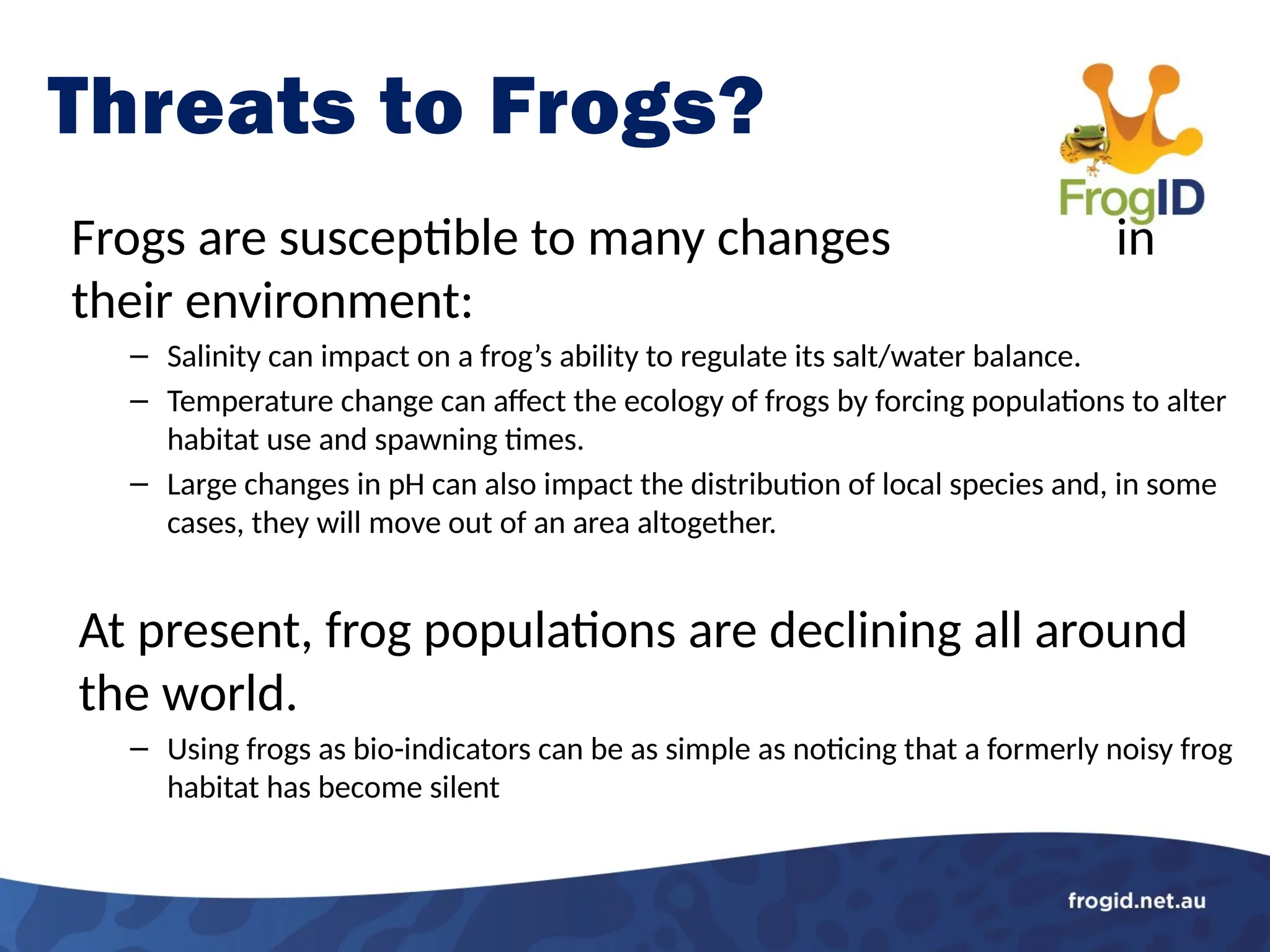 Threats to Frogs?

FrogID

Frogs are susceptible to many changes in their environment:

– Salinity can impact on a frog’s ability to regulate its salt/water balance.
– Temperature change can affect the ecology of frogs by forcing populations to alter habitat use and spawning times.
– Large changes in pH can also impact the distribution of local species and, in some cases, they will move out of an area altogether.

At present, frog populations are declining all around the world.

– Using frogs as bio-indicators can be as simple as noticing that a formerly noisy frog habitat has become silent

frogid.net.au